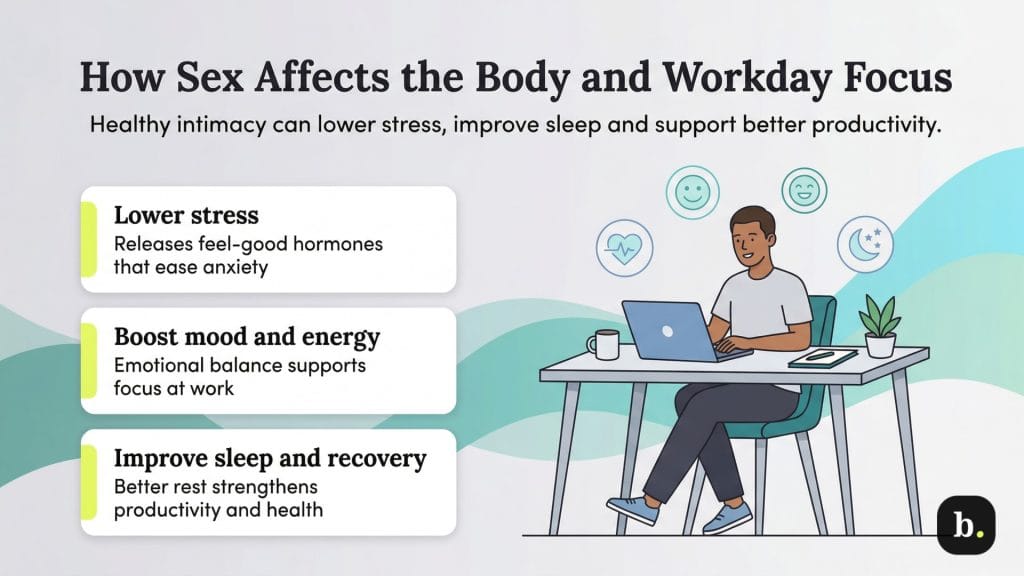 How Sex Affects the Body and Workday Focus

Healthy intimacy can lower stress, improve sleep and support better productivity.

Lower stress
Releases feel-good hormones that ease anxiety

Boost mood and energy
Emotional balance supports focus at work

Improve sleep and recovery
Better rest strengthens productivity and health

b.